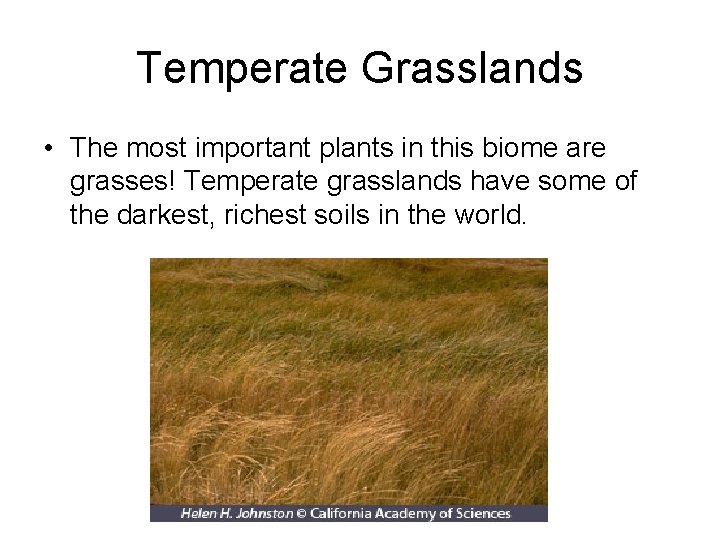 Temperate Grasslands

• The most important plants in this biome are grasses! Temperate grasslands have some of the darkest, richest soils in the world.

Helen H. Johnston © California Academy of Sciences